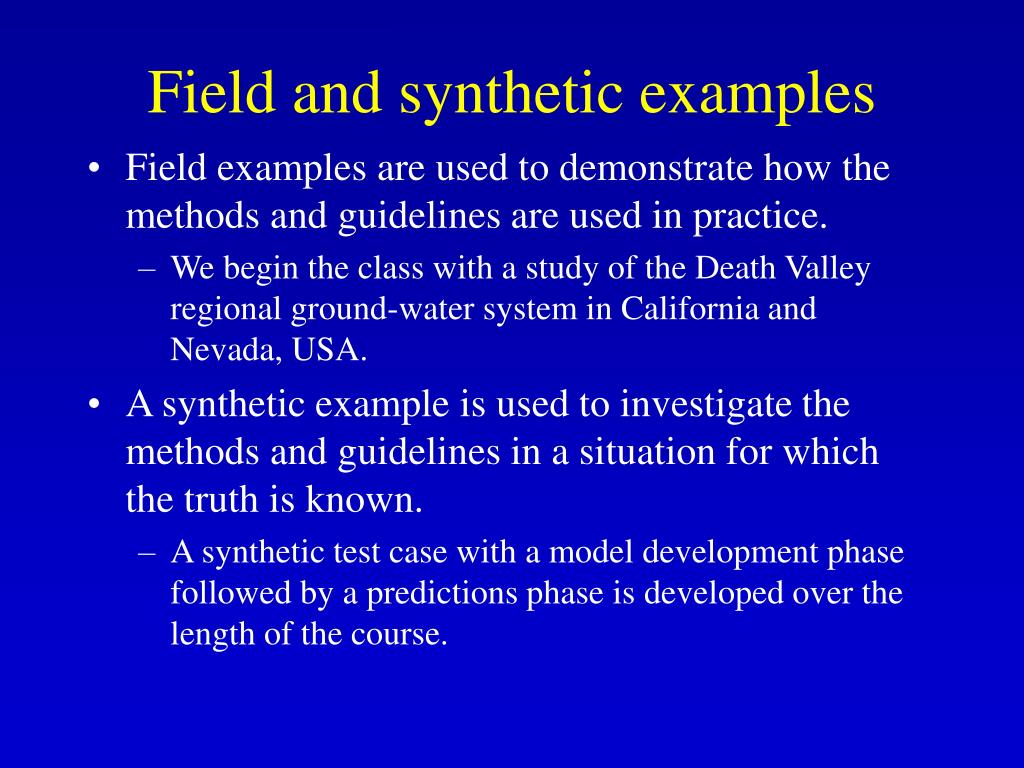 Field and synthetic examples

• Field examples are used to demonstrate how the methods and guidelines are used in practice.
– We begin the class with a study of the Death Valley regional ground-water system in California and Nevada, USA.

• A synthetic example is used to investigate the methods and guidelines in a situation for which the truth is known.
– A synthetic test case with a model development phase followed by a predictions phase is developed over the length of the course.